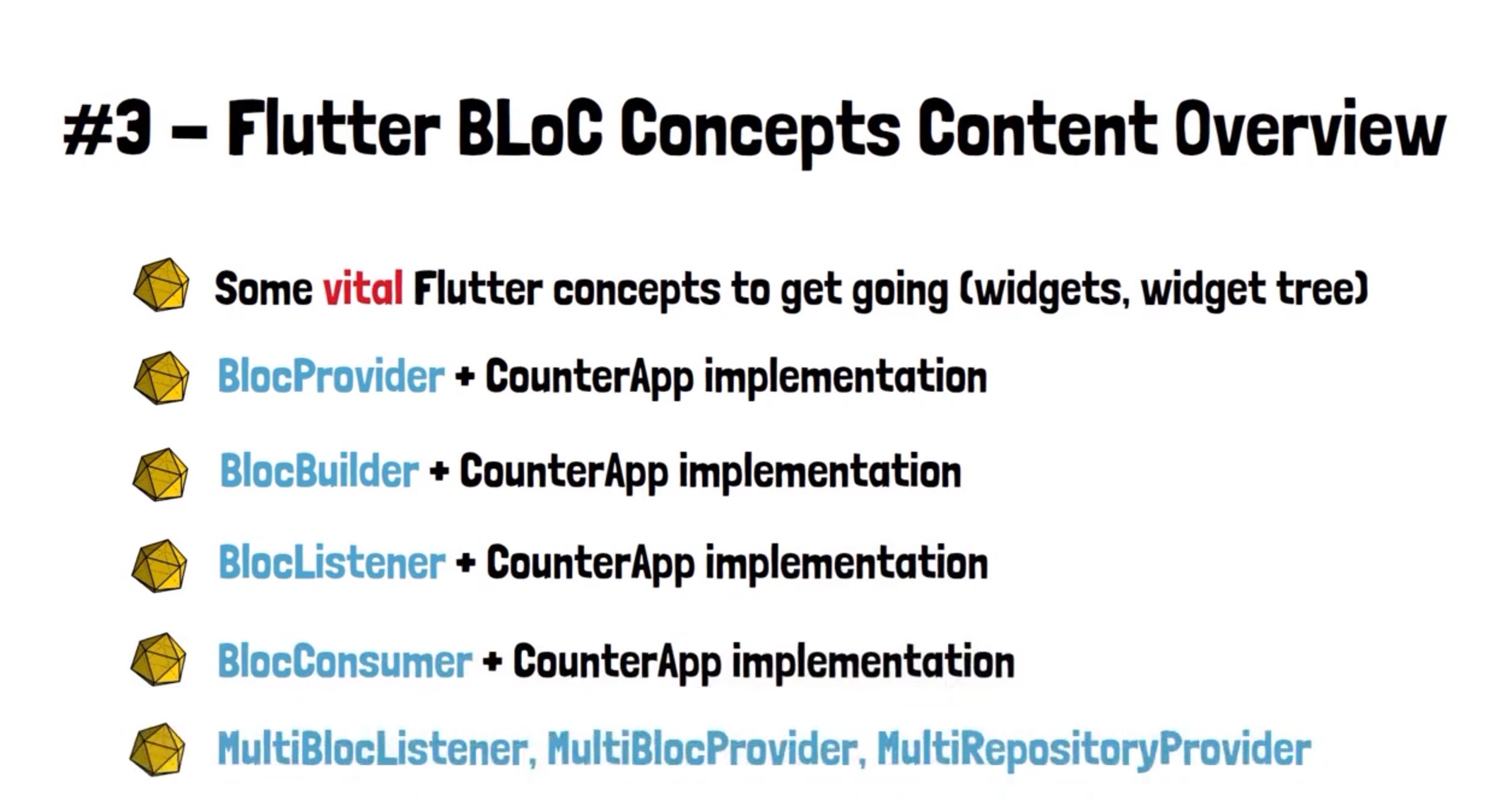 #3 – Flutter BLoC Concepts Content Overview

Some vital Flutter concepts to get going (widgets, widget tree)

BlocProvider + CounterApp implementation

BlocBuilder + CounterApp implementation

BlocListener + CounterApp implementation

BlocConsumer + CounterApp implementation

MultiBlocListener, MultiBlocProvider, MultiRepositoryProvider